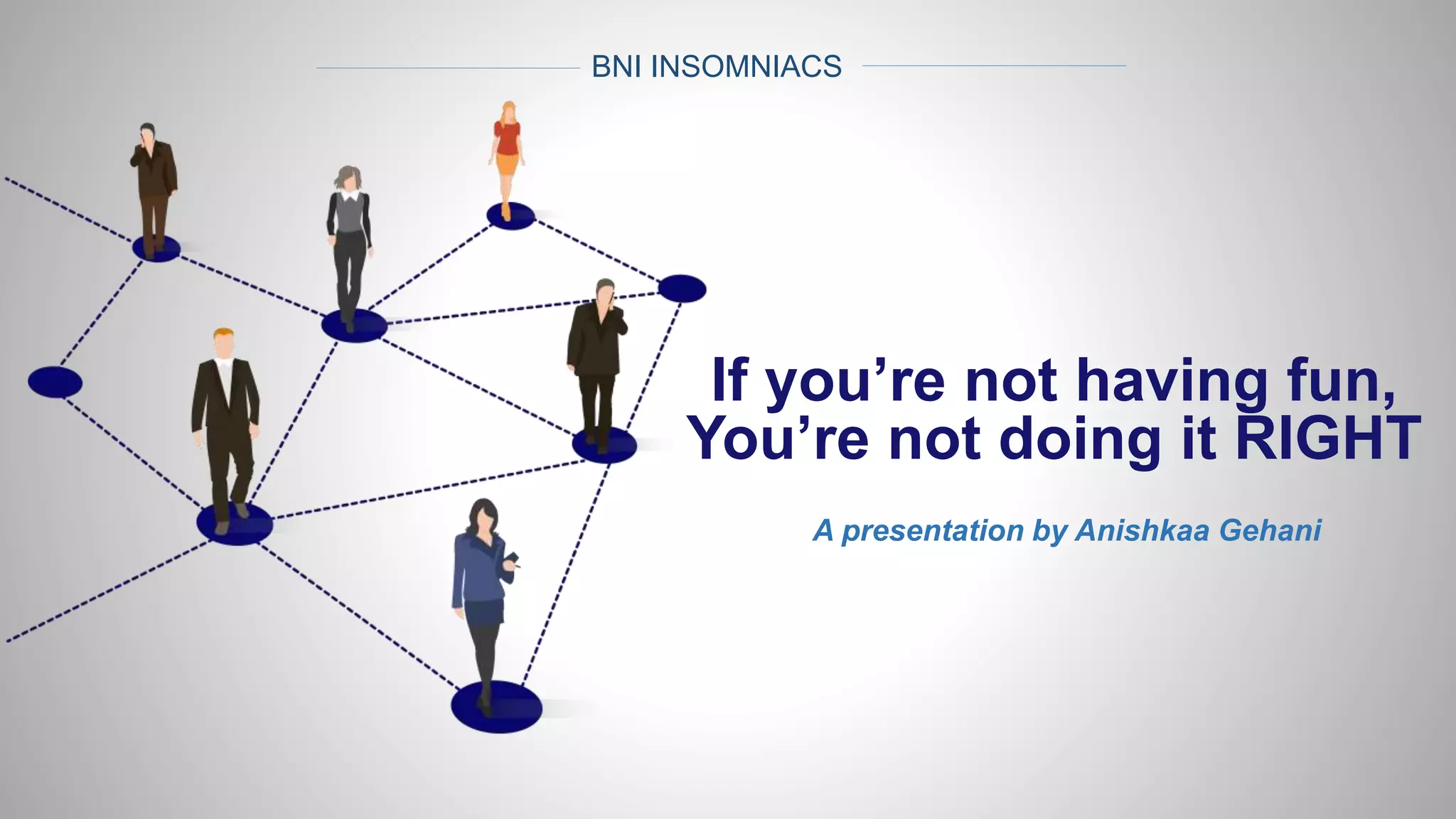 BNI INSOMNIACS

If you’re not having fun,
You’re not doing it RIGHT

A presentation by Anishkaa Gehani